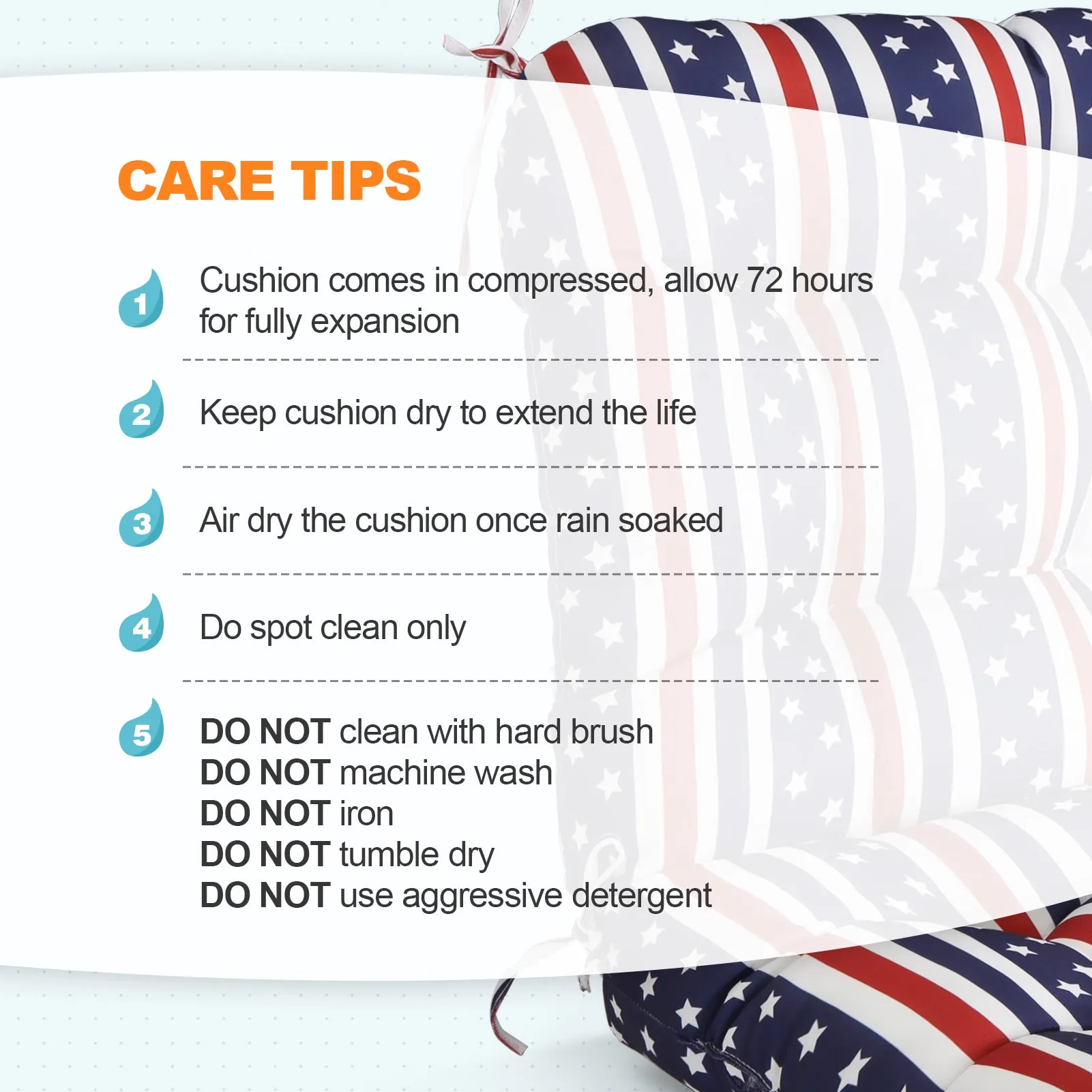 CARE TIPS

1 Cushion comes in compressed, allow 72 hours for fully expansion

2 Keep cushion dry to extend the life

3 Air dry the cushion once rain soaked

4 Do spot clean only

5 DO NOT clean with hard brush
DO NOT machine wash
DO NOT iron
DO NOT tumble dry
DO NOT use aggressive detergent